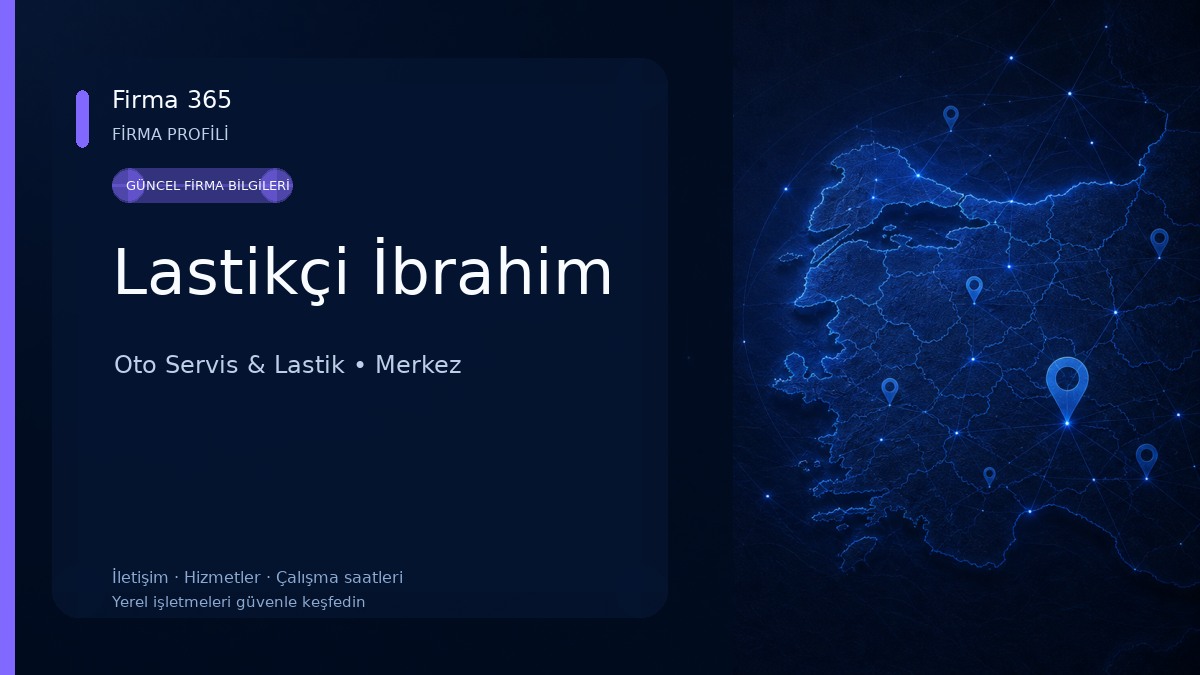 Firma 365
FİRMA PROFİLİ

GÜNCEL FİRMA BİLGİLERİ

Lastikçi İbrahim

Oto Servis & Lastik • Merkez

İletişim · Hizmetler · Çalışma saatleri
Yerel işletmeleri güvenle keşfedin